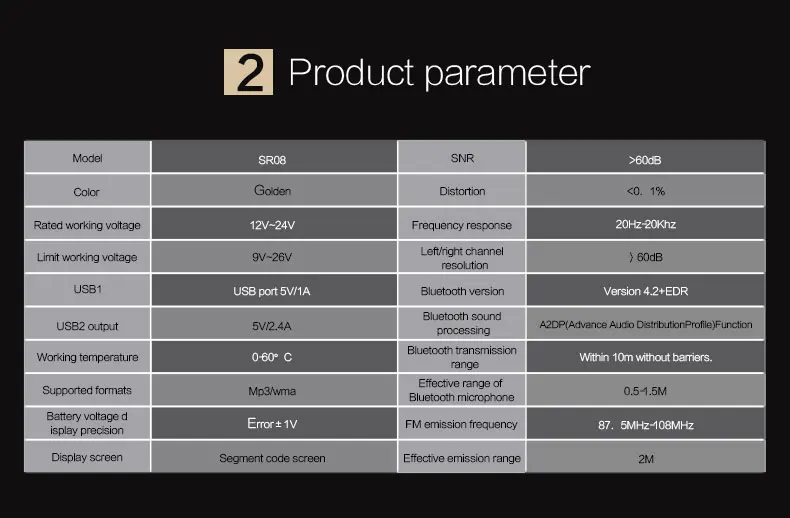 2 Product parameter

| Model | SR08 | SNR | >60dB |
|---|---|---|---|
| Color | Golden | Distortion | <0. 1% |
| Rated working voltage | 12V~24V | Frequency response | 20Hz-20Khz |
| Limit working voltage | 9V~26V | Left/right channel resolution | 〉60dB |
| USB1 | USB port 5V/1A | Bluetooth version | Version 4.2+EDR |
| USB2 output | 5V/2.4A | Bluetooth sound processing | A2DP(Advance Audio DistributionProfile)Function |
| Working temperature | 0-60° C | Bluetooth transmission range | Within 10m without barriers. |
| Supported formats | Mp3/wma | Effective range of Bluetooth microphone | 0.5-1.5M |
| Battery voltage d isplay precision | Error ± 1V | FM emission frequency | 87. 5MHz-108MHz |
| Display screen | Segment code screen | Effective emission range | 2M |